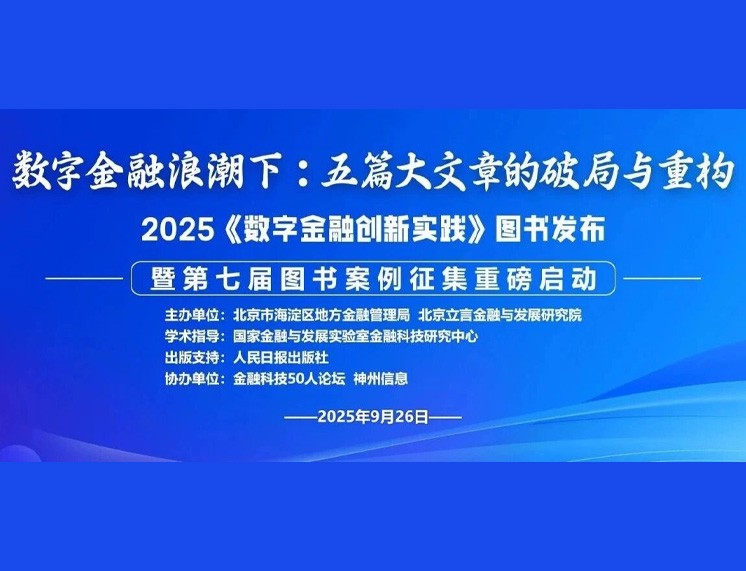 数字金融浪潮下：五篇大文章的破局与重构

2025《数字金融创新实践》图书发布

暨第七届图书案例征集重磅启动

主办单位：北京市海淀区地方金融管理局 北京立言金融与发展研究院
学术指导：国家金融与发展实验室金融科技研究中心
出版支持：人民日报出版社
协办单位：金融科技50人论坛 神州信息

——2025年9月26日——